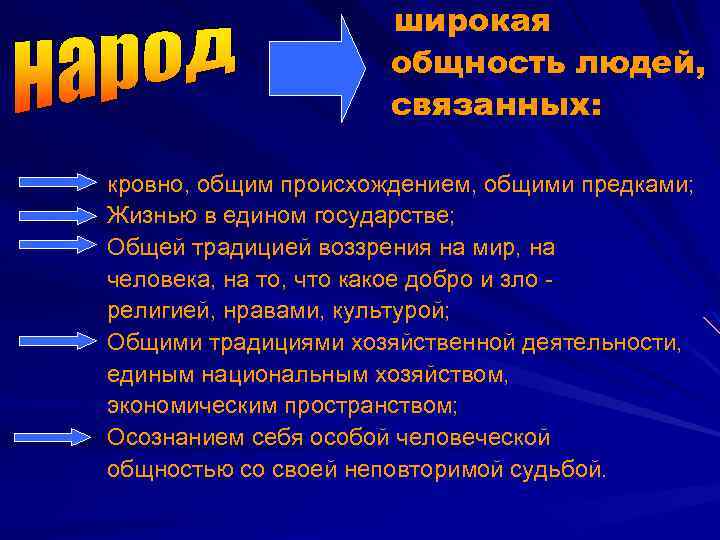 народ

широкая общность людей, связанных:

кровно, общим происхождением, общими предками;

Жизнью в едином государстве;

Общей традицией воззрения на мир, на человека, на то, что какое добро и зло - религией, нравами, культурой;

Общими традициями хозяйственной деятельности, единым национальным хозяйством, экономическим пространством;

Осознанием себя особой человеческой общностью со своей неповторимой судьбой.